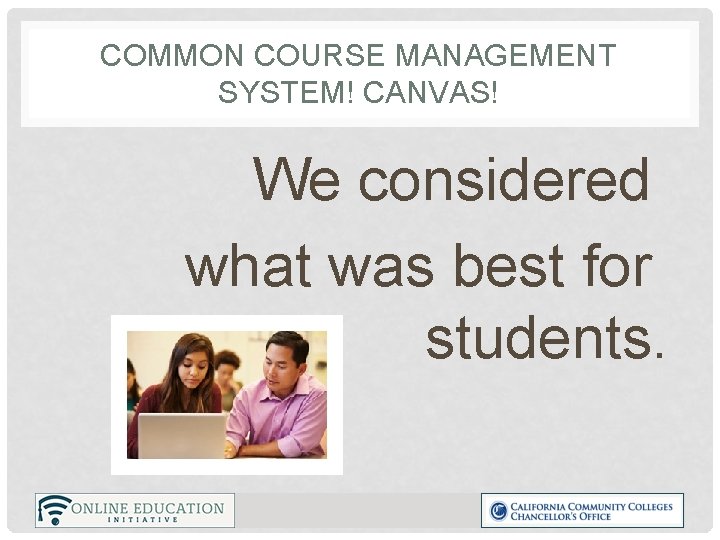 COMMON COURSE MANAGEMENT SYSTEM! CANVAS!

We considered what was best for students.

ONLINE EDUCATION
INITIATIVE

CALIFORNIA COMMUNITY COLLEGES
CHANCELLOR'S OFFICE